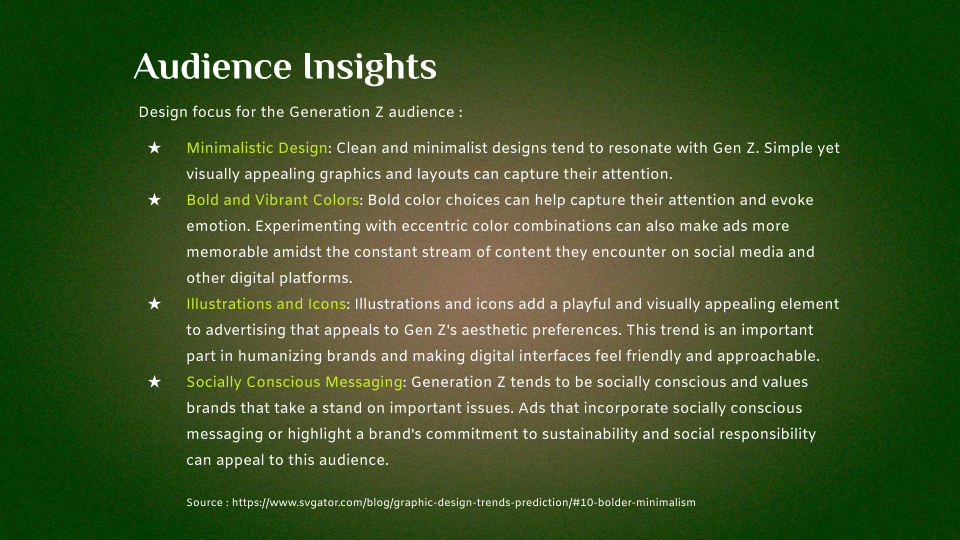 Audience Insights

Design focus for the Generation Z audience :

★ Minimalistic Design: Clean and minimalist designs tend to resonate with Gen Z. Simple yet visually appealing graphics and layouts can capture their attention.

★ Bold and Vibrant Colors: Bold color choices can help capture their attention and evoke emotion. Experimenting with eccentric color combinations can also make ads more memorable amidst the constant stream of content they encounter on social media and other digital platforms.

★ Illustrations and Icons: Illustrations and icons add a playful and visually appealing element to advertising that appeals to Gen Z's aesthetic preferences. This trend is an important part in humanizing brands and making digital interfaces feel friendly and approachable.

★ Socially Conscious Messaging: Generation Z tends to be socially conscious and values brands that take a stand on important issues. Ads that incorporate socially conscious messaging or highlight a brand's commitment to sustainability and social responsibility can appeal to this audience.

Source : https://www.svgator.com/blog/graphic-design-trends-prediction/#10-bolder-minimalism